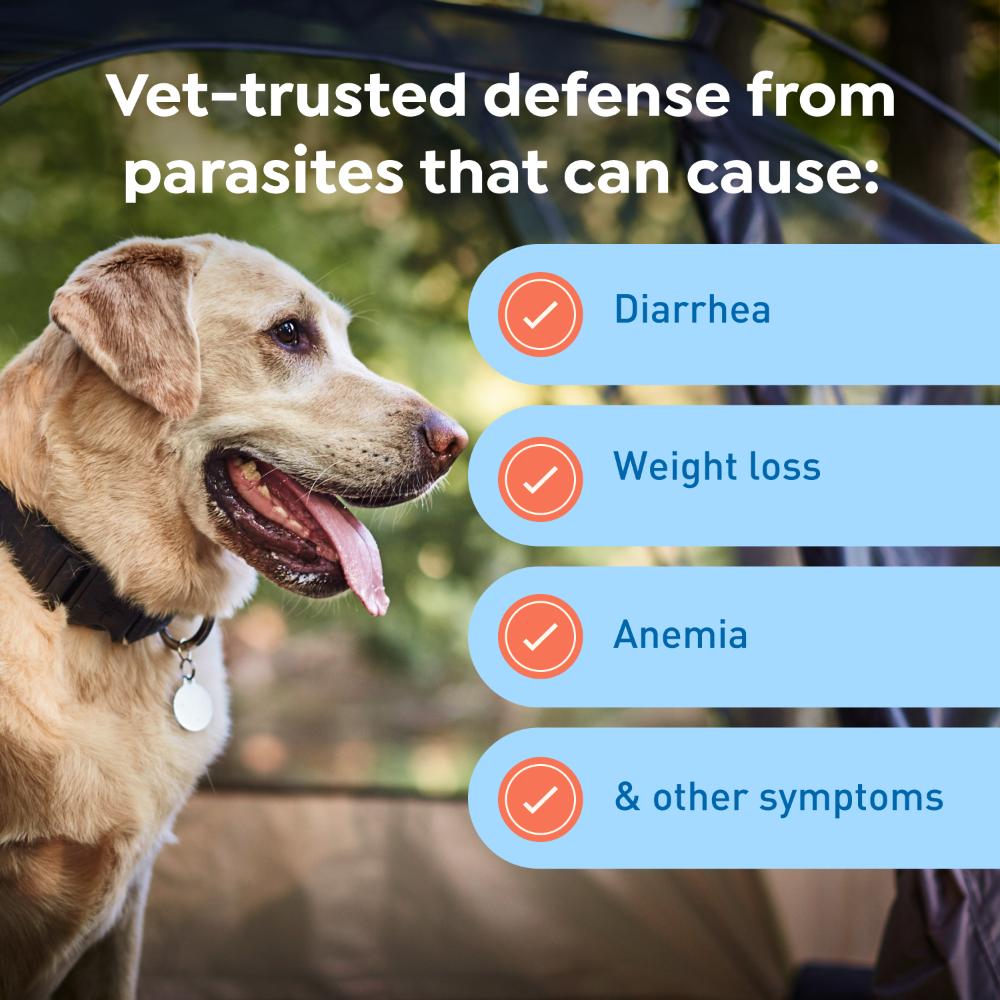 Vet-trusted defense from parasites that can cause:

Diarrhea

Weight loss

Anemia

& other symptoms